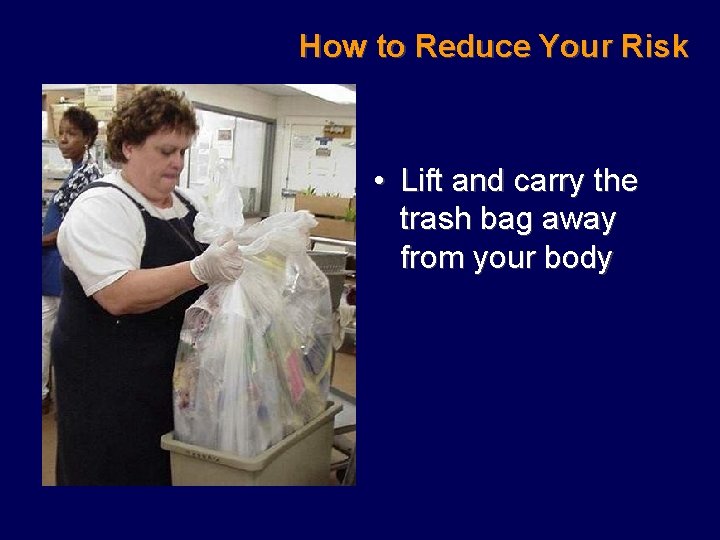 How to Reduce Your Risk

• Lift and carry the trash bag away from your body